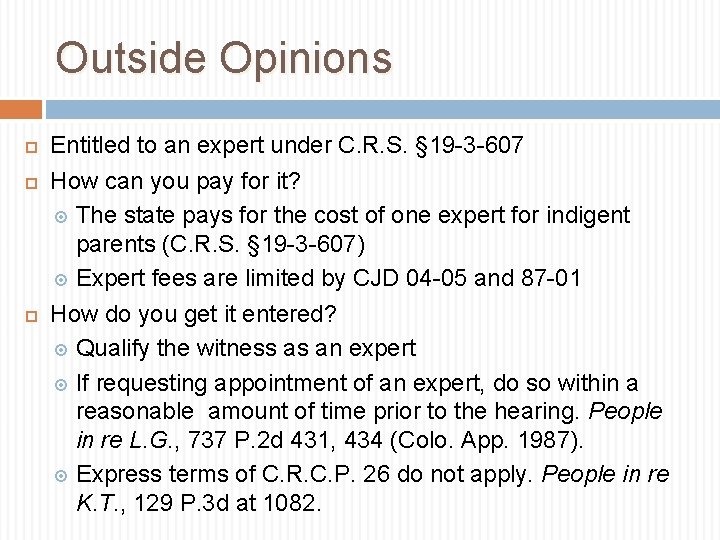 Outside Opinions

Entitled to an expert under C.R.S. §19-3-607

How can you pay for it?

The state pays for the cost of one expert for indigent parents (C.R.S. §19-3-607)

Expert fees are limited by CJD 04-05 and 87-01

How do you get it entered?

Qualify the witness as an expert

If requesting appointment of an expert, do so within a reasonable amount of time prior to the hearing. People in re L.G., 737 P.2d 431, 434 (Colo. App. 1987).

Express terms of C.R.C.P. 26 do not apply. People in re K.T., 129 P.3d at 1082.